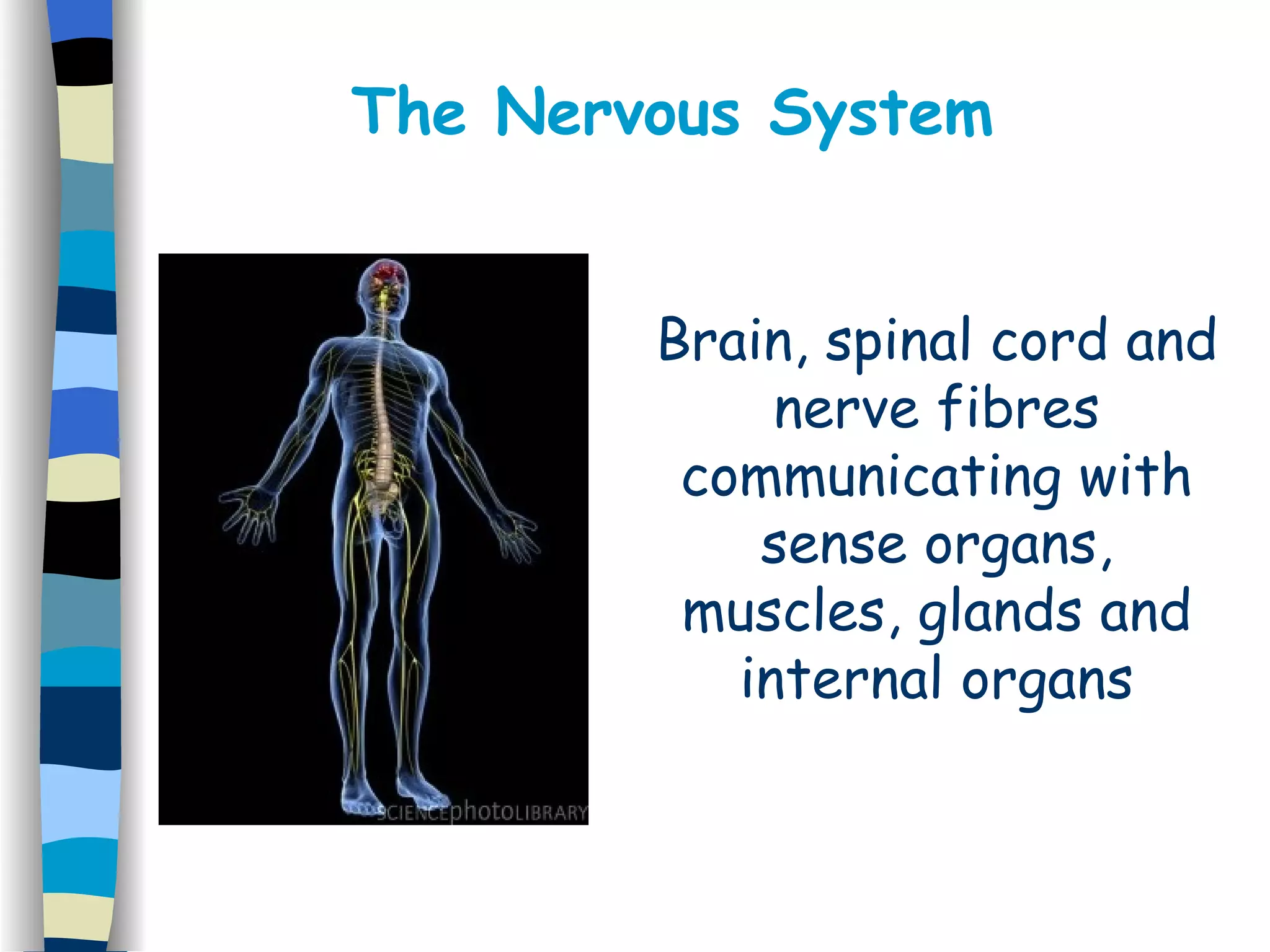 The Nervous System

SCIENCEphotoLIBRARY

Brain, spinal cord and nerve fibres communicating with sense organs, muscles, glands and internal organs